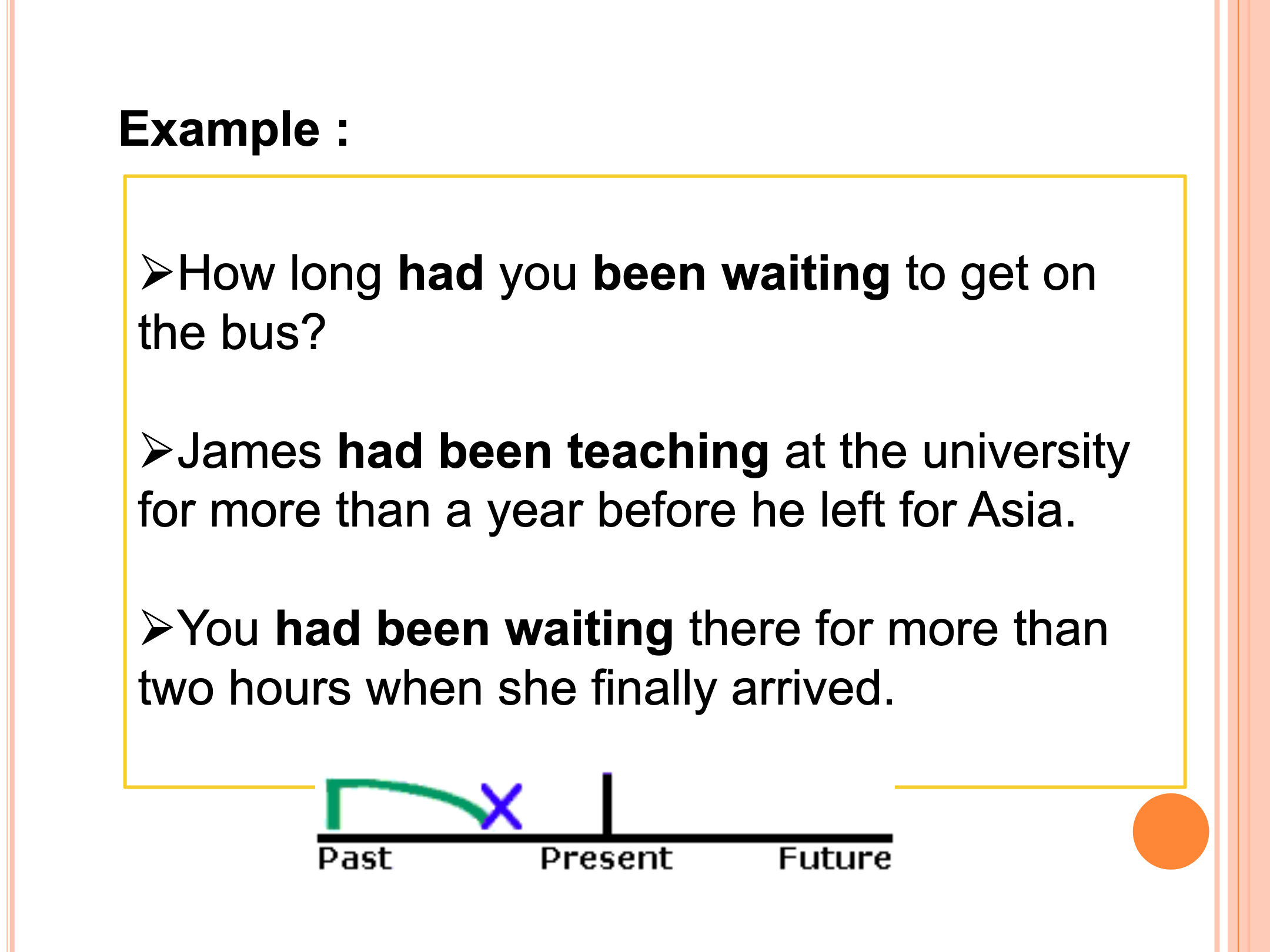 Example :

➢How long had you been waiting to get on the bus?

➢James had been teaching at the university for more than a year before he left for Asia.

➢You had been waiting there for more than two hours when she finally arrived.

Past Present Future